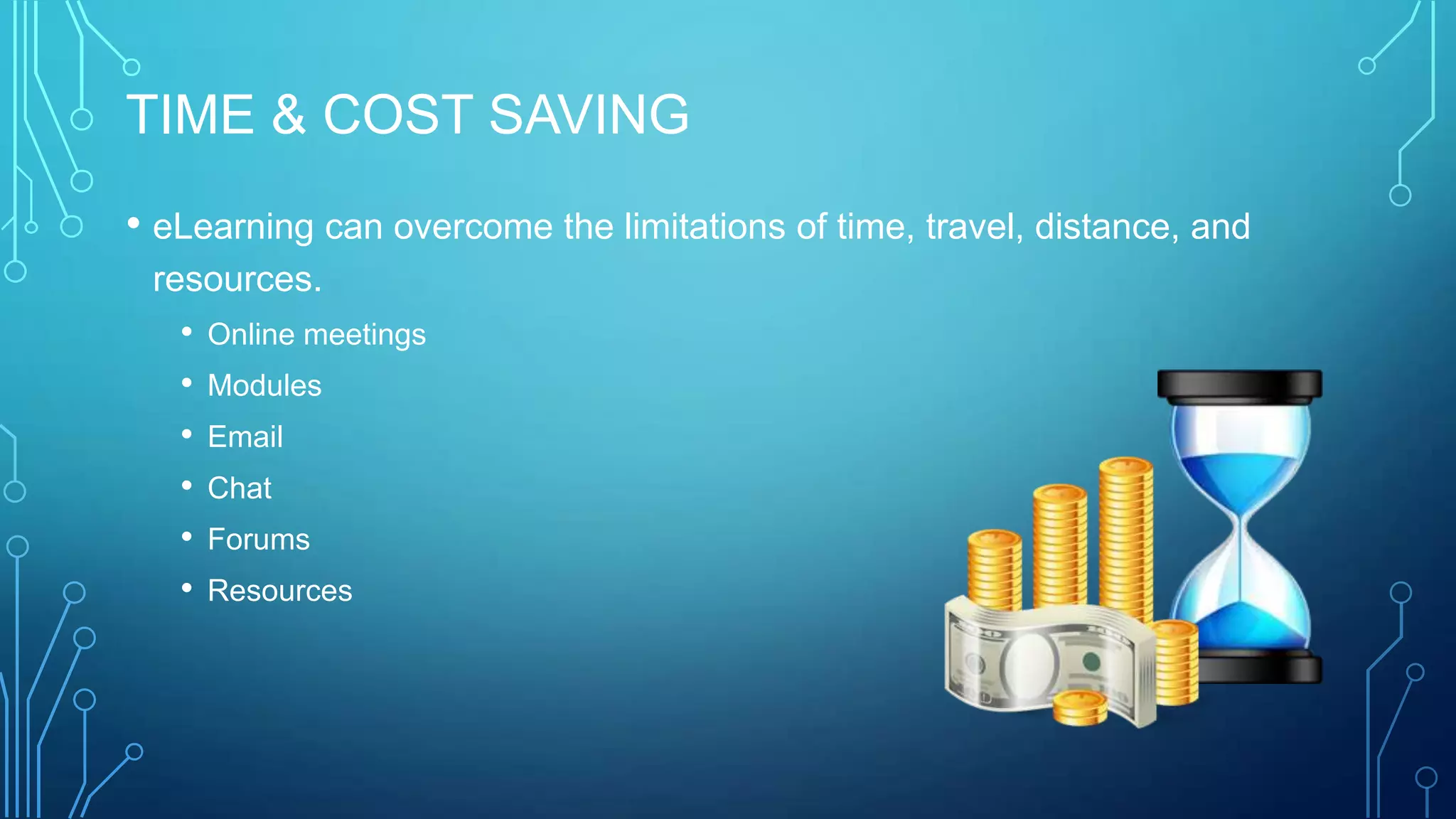 TIME & COST SAVING

• eLearning can overcome the limitations of time, travel, distance, and resources.

• Online meetings
• Modules
• Email
• Chat
• Forums
• Resources